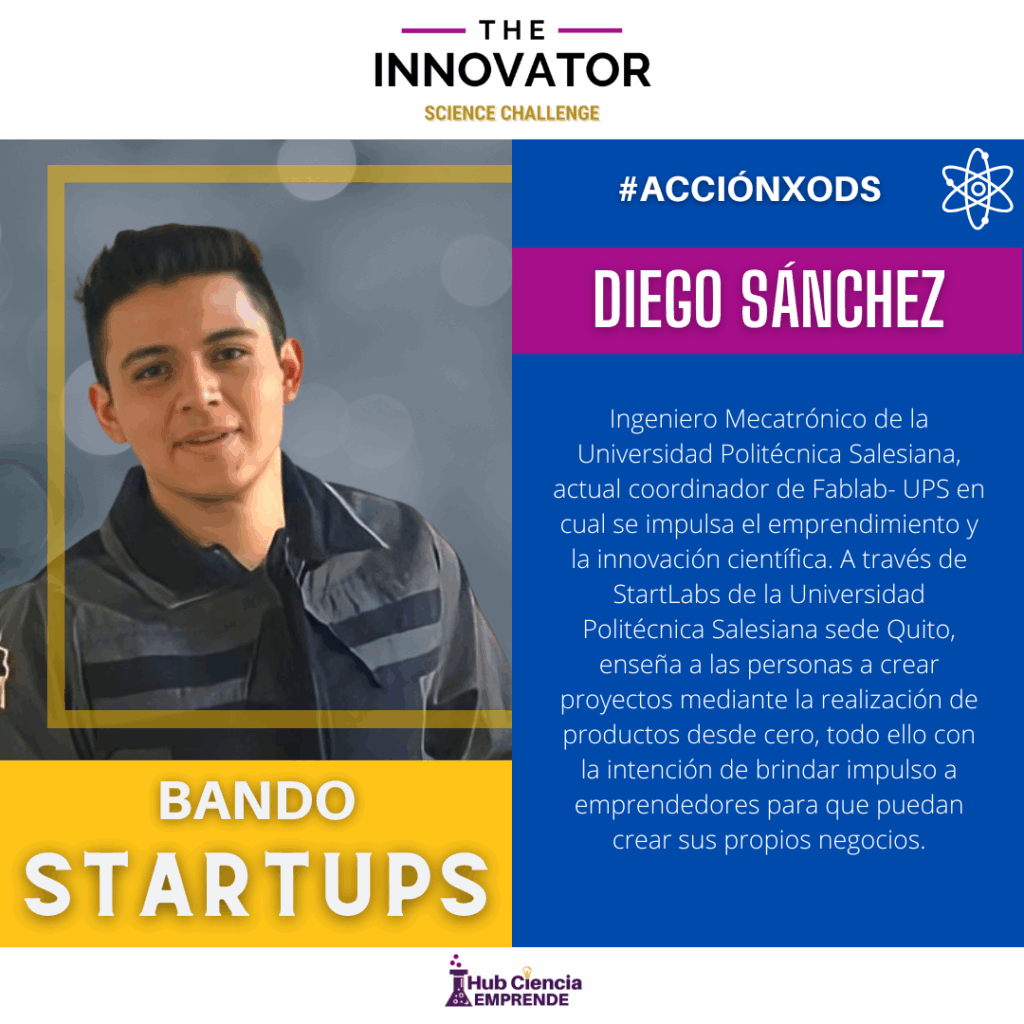 THE
INNOVATOR
SCIENCE CHALLENGE

#ACCIÓNXODS

DIEGO SÁNCHEZ

Ingeniero Mecatrónico de la Universidad Politécnica Salesiana, actual coordinador de Fablab- UPS en cual se impulsa el emprendimiento y la innovación científica. A través de StartLabs de la Universidad Politécnica Salesiana sede Quito, enseña a las personas a crear proyectos mediante la realización de productos desde cero, todo ello con la intención de brindar impulso a emprendedores para que puedan crear sus propios negocios.

BANDO
STARTUPS

Hub Ciencia
EMPRENDE